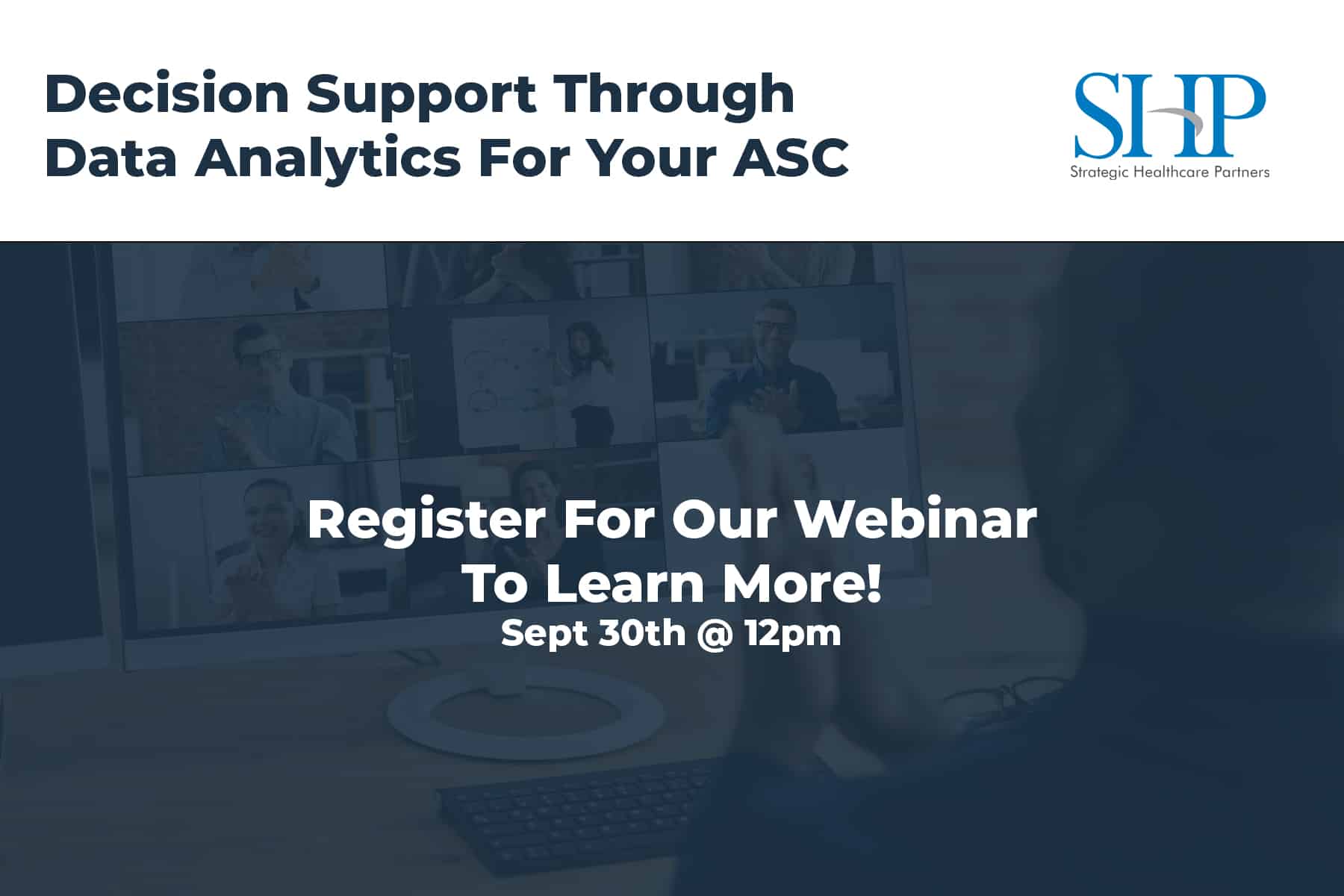 Decision Support Through Data Analytics For Your ASC

SHP
Strategic Healthcare Partners

Register For Our Webinar To Learn More!
Sept 30th @ 12pm